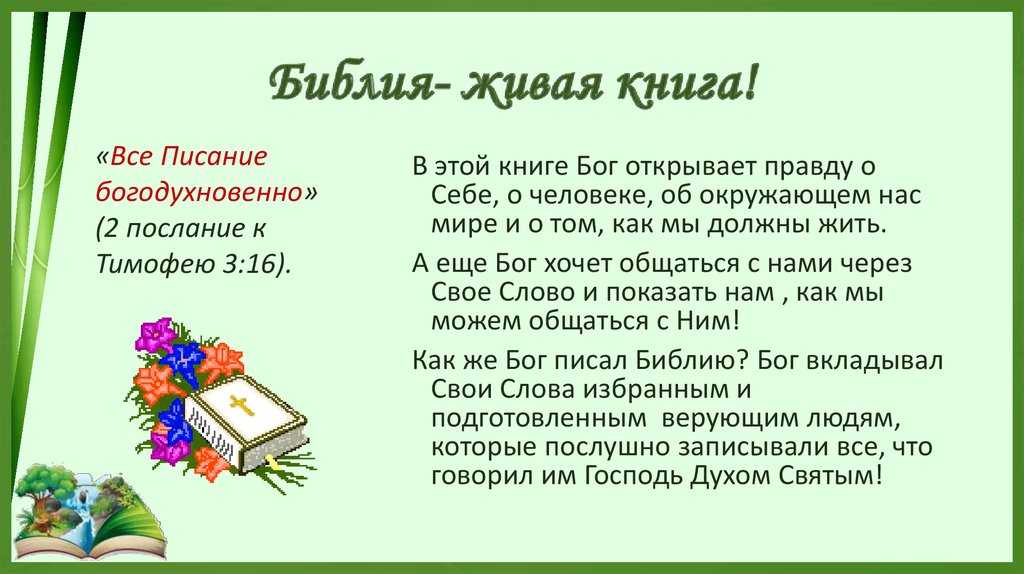 Библия- живая книга!

«Все Писание богодухновенно» (2 послание к Тимофею 3:16).

В этой книге Бог открывает правду о Себе, о человеке, об окружающем нас мире и о том, как мы должны жить.

А еще Бог хочет общаться с нами через Свое Слово и показать нам , как мы можем общаться с Ним!

Как же Бог писал Библию? Бог вкладывал Свои Слова избранным и подготовленным верующим людям, которые послушно записывали все, что говорил им Господь Духом Святым!